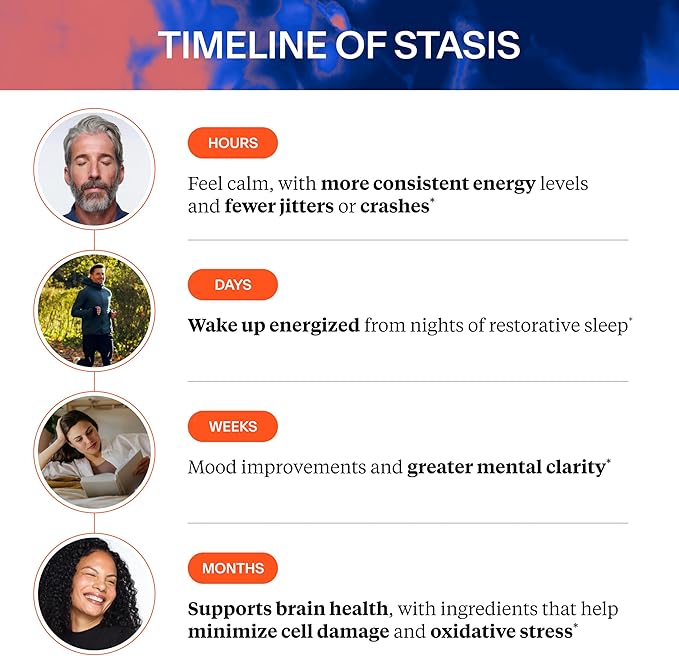 TIMELINE OF STASIS

HOURS

Feel calm, with more consistent energy levels and fewer jitters or crashes*

DAYS

Wake up energized from nights of restorative sleep*

WEEKS

Mood improvements and greater mental clarity*

MONTHS

Supports brain health, with ingredients that help minimize cell damage and oxidative stress*